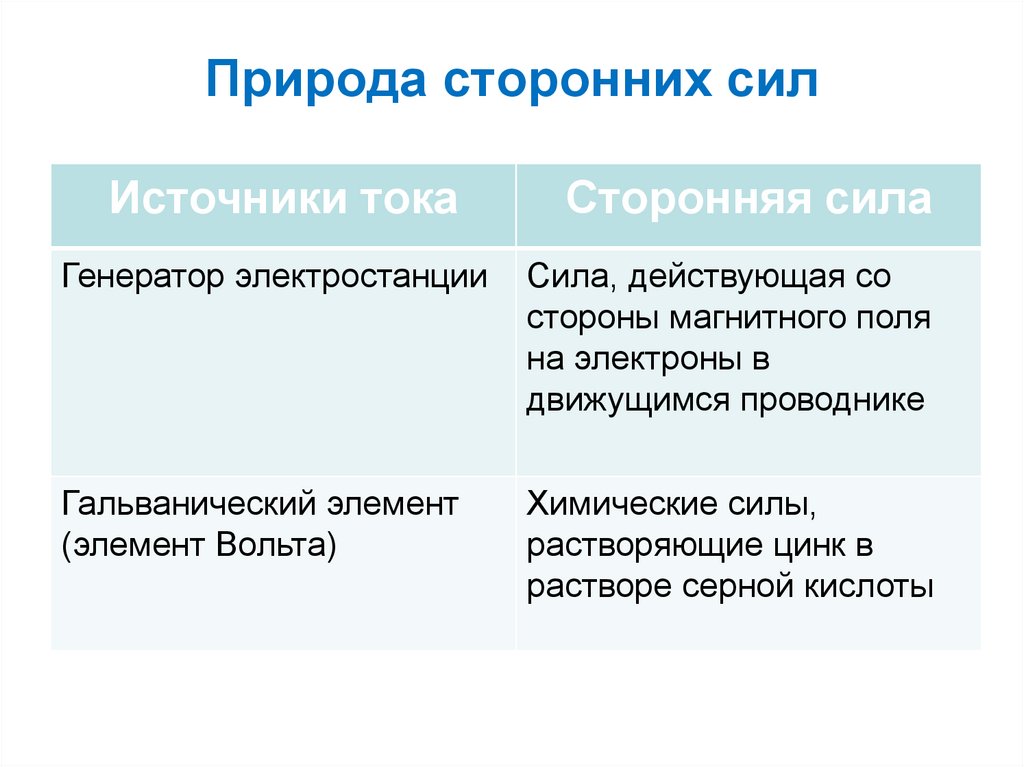 Природа сторонних сил

| Источники тока | Сторонняя сила |
|---|---|
| Генератор электростанции | Сила, действующая со стороны магнитного поля на электроны в движущимся проводнике |
| Гальванический элемент (элемент Вольта) | Химические силы, растворяющие цинк в растворе серной кислоты |